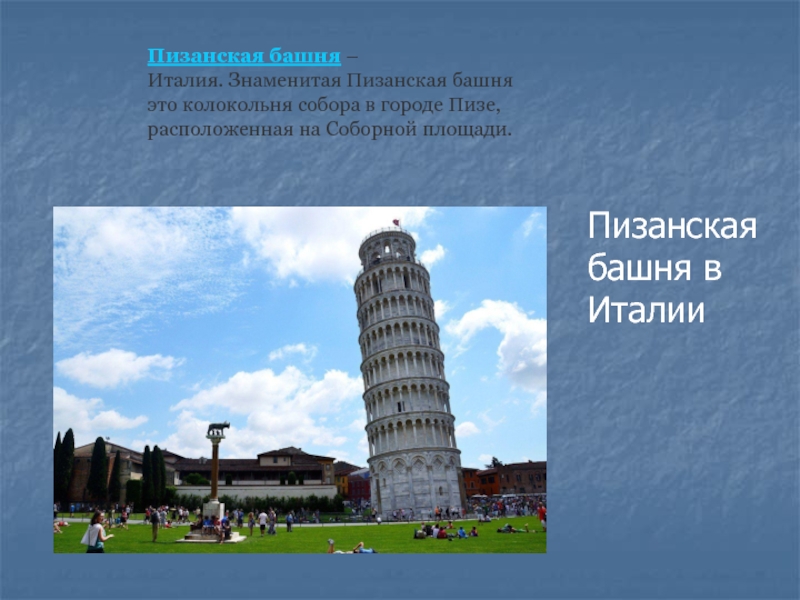 Пизанская башня – Италия. Знаменитая Пизанская башня это колокольня собора в городе Пизе, расположенная на Соборной площади.

Пизанская башня в Италии